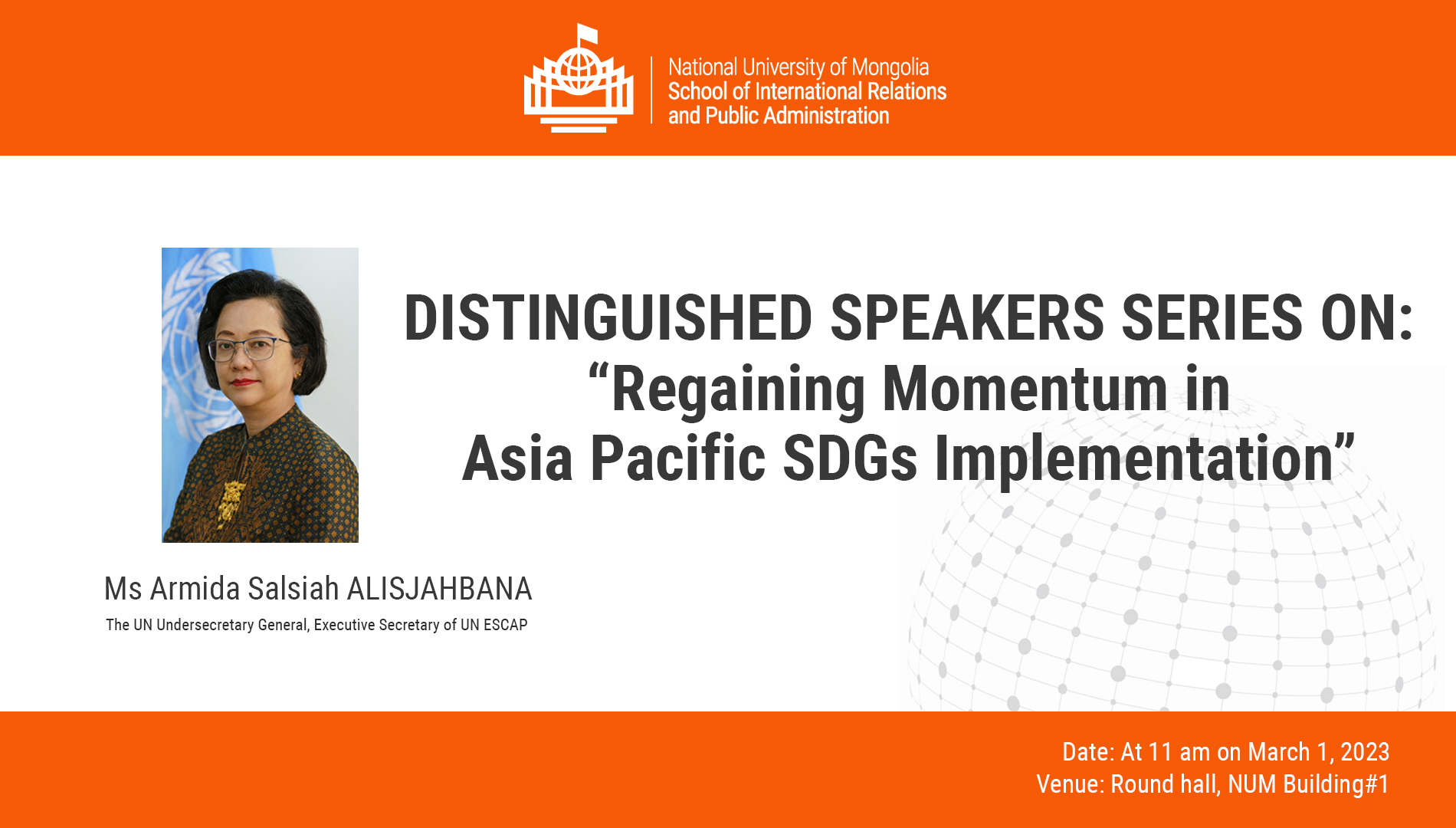 National University of Mongolia
School of International Relations and Public Administration

DISTINGUISHED SPEAKERS SERIES ON:
“Regaining Momentum in Asia Pacific SDGs Implementation”

Ms Armida Salsiah ALISJAHBANA
The UN Undersecretary General, Executive Secretary of UN ESCAP

Date: At 11 am on March 1, 2023
Venue: Round hall, NUM Building#1